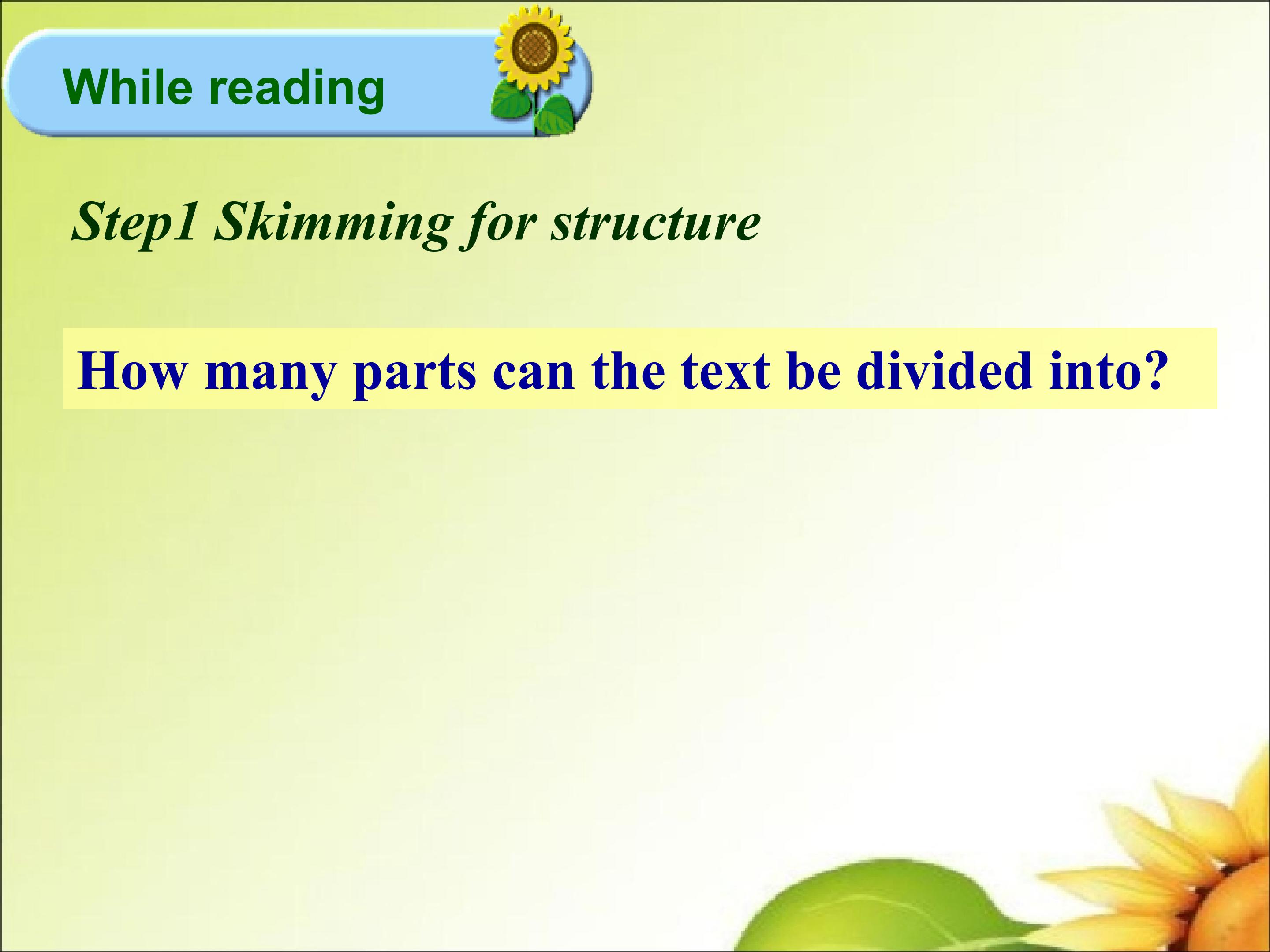 While reading

Step1 Skimming for structure

How many parts can the text be divided into?